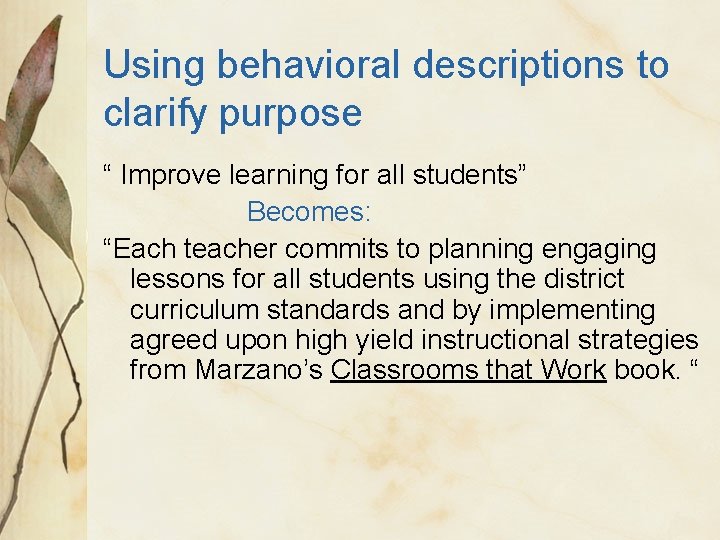 Using behavioral descriptions to clarify purpose

“ Improve learning for all students”

Becomes:

“Each teacher commits to planning engaging lessons for all students using the district curriculum standards and by implementing agreed upon high yield instructional strategies from Marzano’s Classrooms that Work book. “